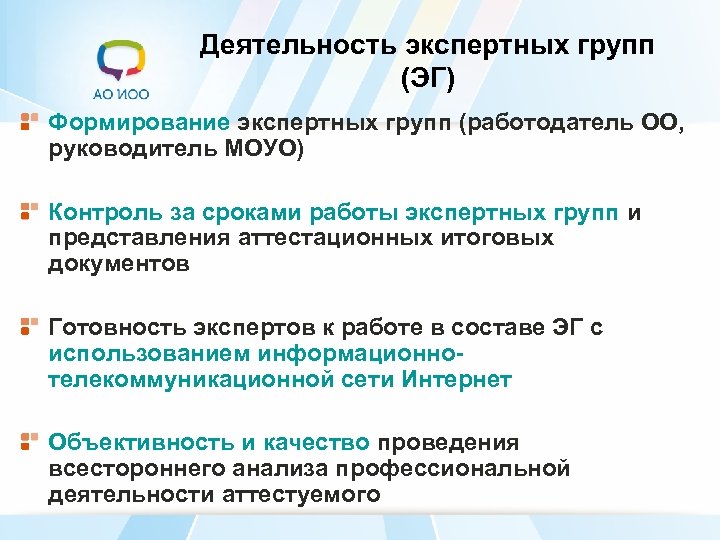 АО ИОО

Деятельность экспертных групп (ЭГ)

Формирование экспертных групп (работодатель ОО, руководитель МОУО)

Контроль за сроками работы экспертных групп и представления аттестационных итоговых документов

Готовность экспертов к работе в составе ЭГ с использованием информационно-телекоммуникационной сети Интернет

Объективность и качество проведения всестороннего анализа профессиональной деятельности аттестуемого